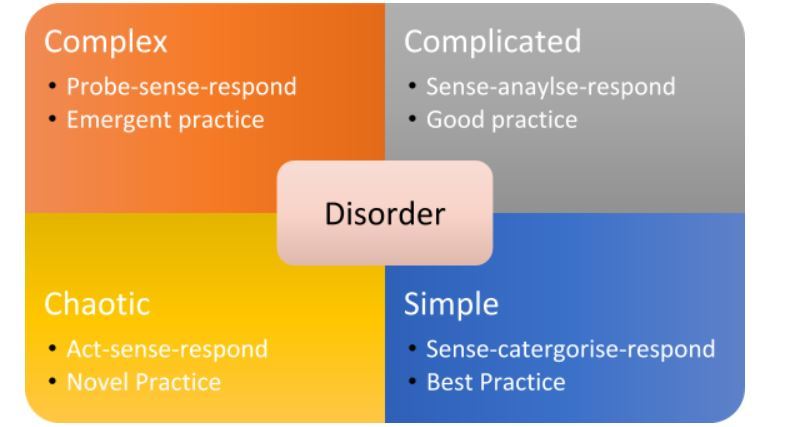 Complex
• Probe-sense-respond
• Emergent practice

Complicated
• Sense-anaylse-respond
• Good practice

Disorder

Chaotic
• Act-sense-respond
• Novel Practice

Simple
• Sense-catergorise-respond
• Best Practice